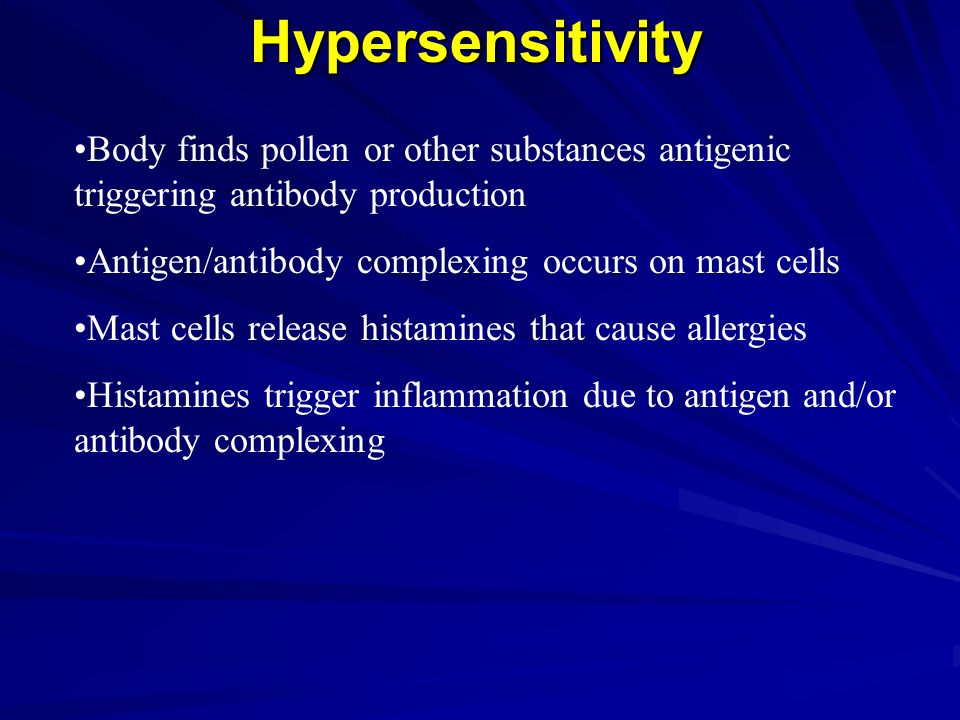 Hypersensitivity

•Body finds pollen or other substances antigenic triggering antibody production

•Antigen/antibody complexing occurs on mast cells

•Mast cells release histamines that cause allergies

•Histamines trigger inflammation due to antigen and/or antibody complexing